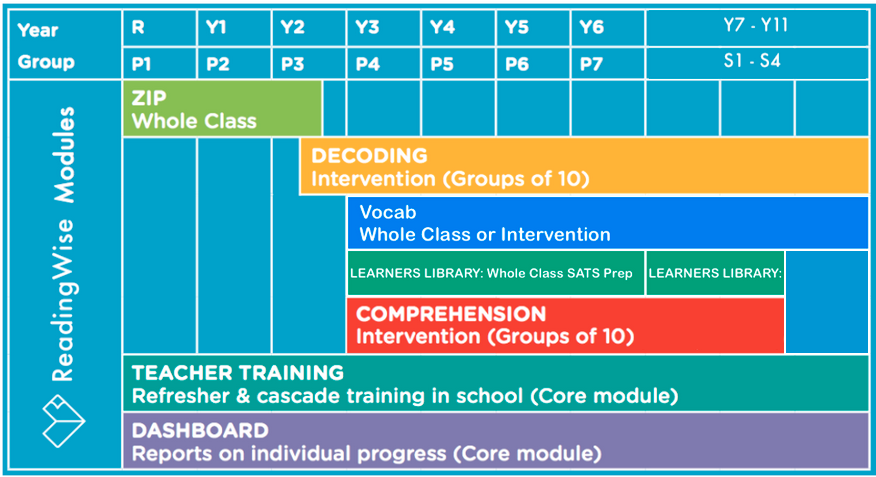 | Year | R | Y1 | Y2 | Y3 | Y4 | Y5 | Y6 | Y7 - Y11 |
|---|---|---|---|---|---|---|---|---|
| Group | P1 | P2 | P3 | P4 | P5 | P6 | P7 | S1 - S4 |

ReadingWise Modules

ZIP
Whole Class

DECODING
Intervention (Groups of 10)

Vocab
Whole Class or Intervention

LEARNERS LIBRARY: Whole Class SATS Prep

LEARNERS LIBRARY:

COMPREHENSION
Intervention (Groups of 10)

TEACHER TRAINING
Refresher & cascade training in school (Core module)

DASHBOARD
Reports on individual progress (Core module)